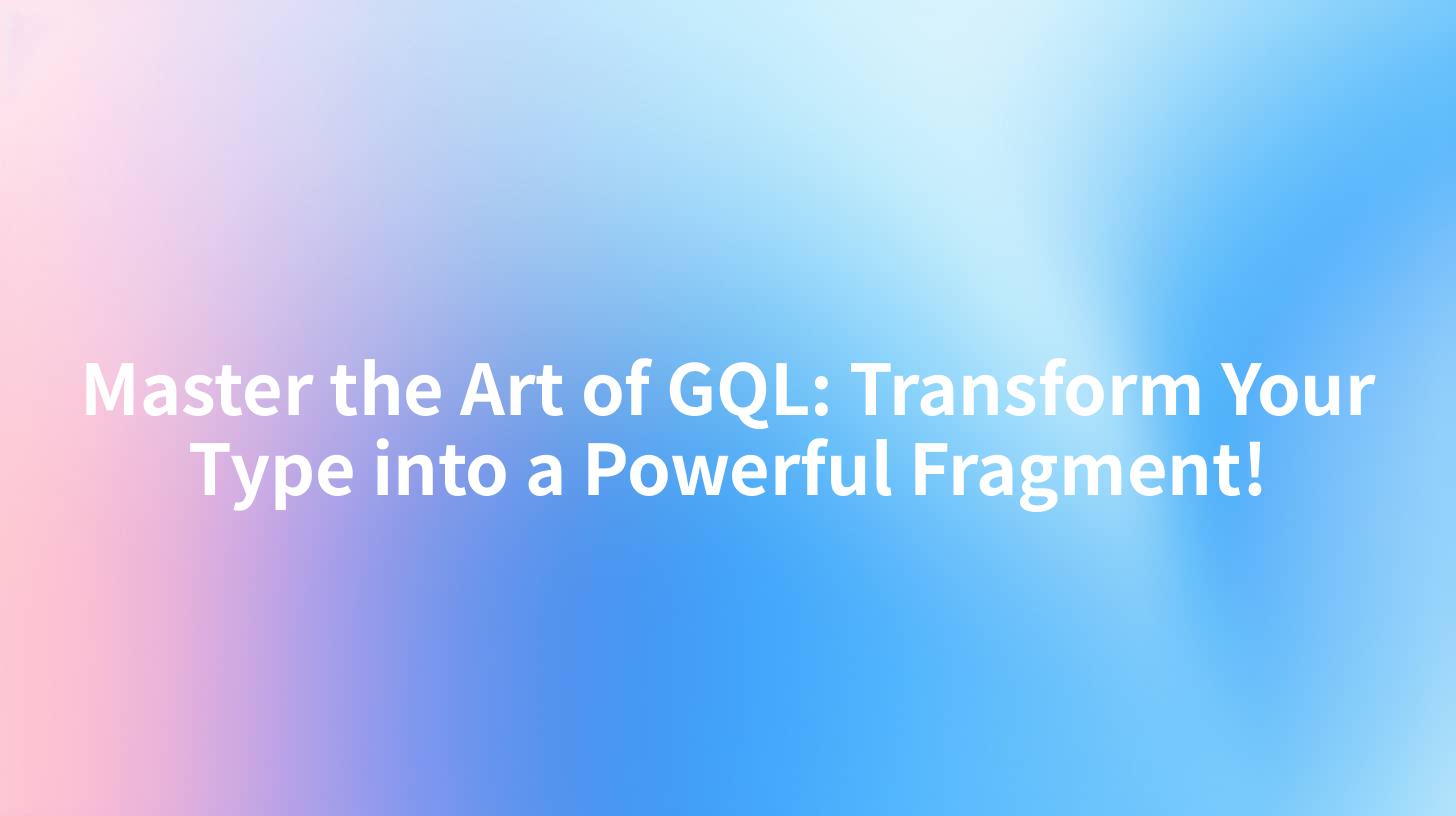 Master the Art of GQL: Transform Your Type into a Powerful Fragment!